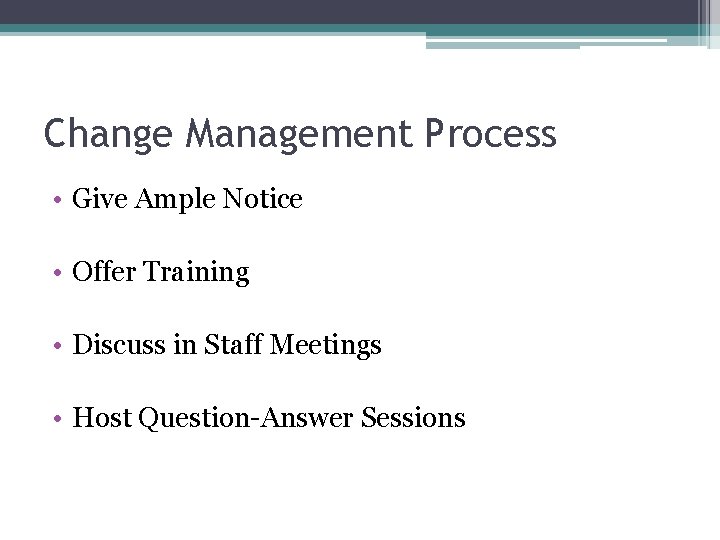 Change Management Process

• Give Ample Notice

• Offer Training

• Discuss in Staff Meetings

• Host Question-Answer Sessions